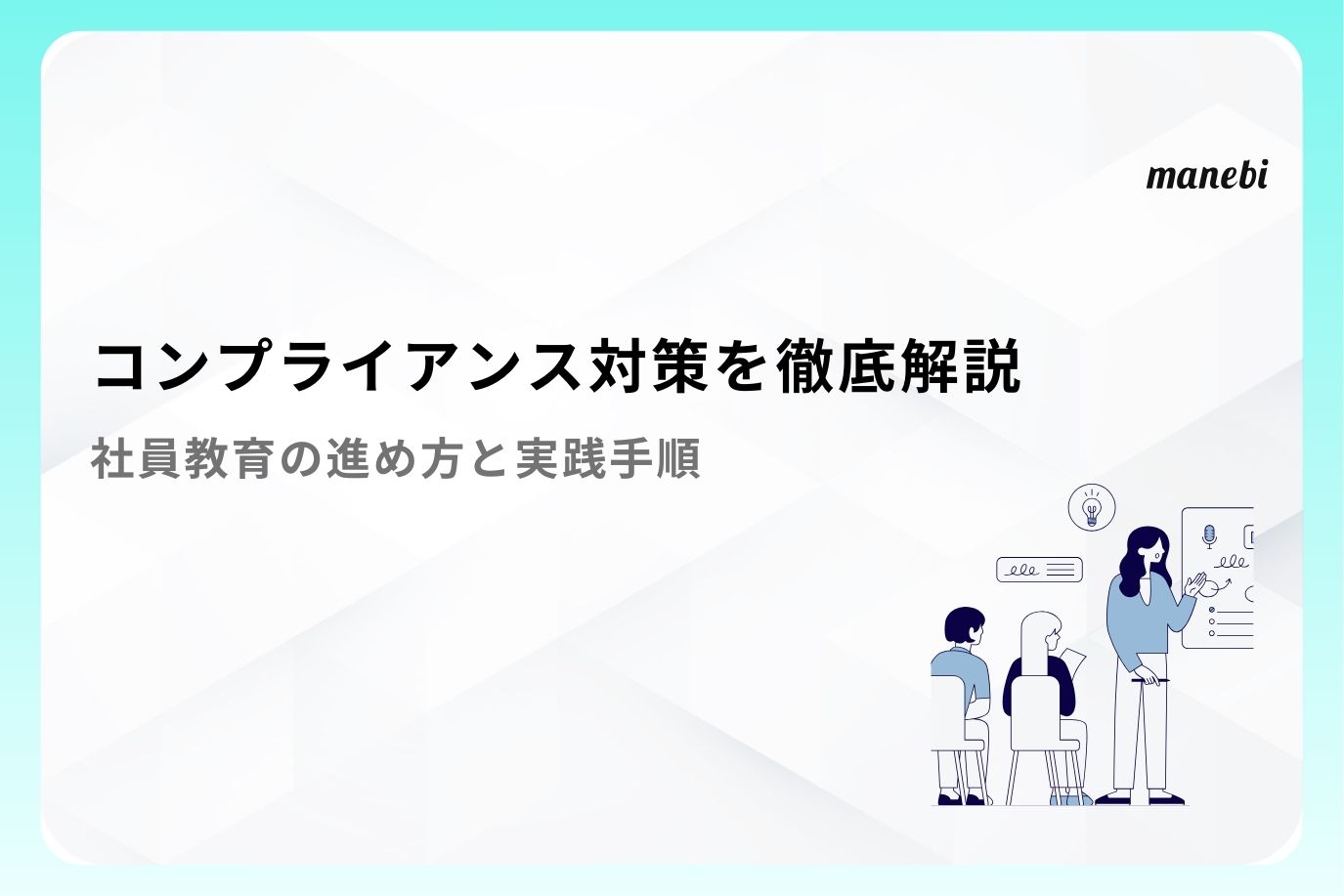 manebi

コンプライアンス対策を徹底解説

社員教育の進め方と実践手順